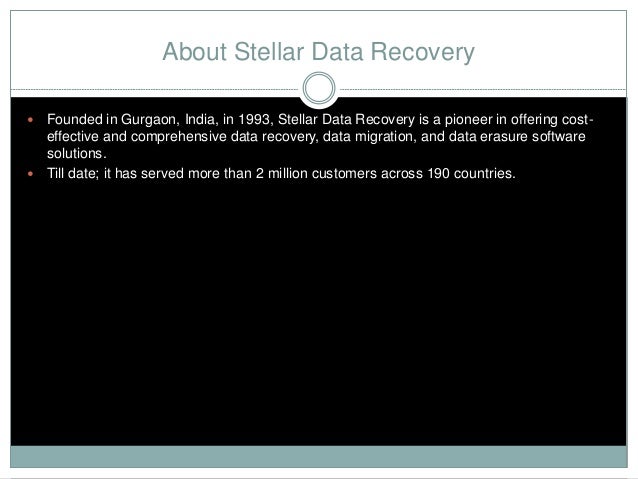 About Stellar Data Recovery

- Founded in Gurgaon, India, in 1993, Stellar Data Recovery is a pioneer in offering cost-effective and comprehensive data recovery, data migration, and data erasure software solutions.
- Till date; it has served more than 2 million customers across 190 countries.